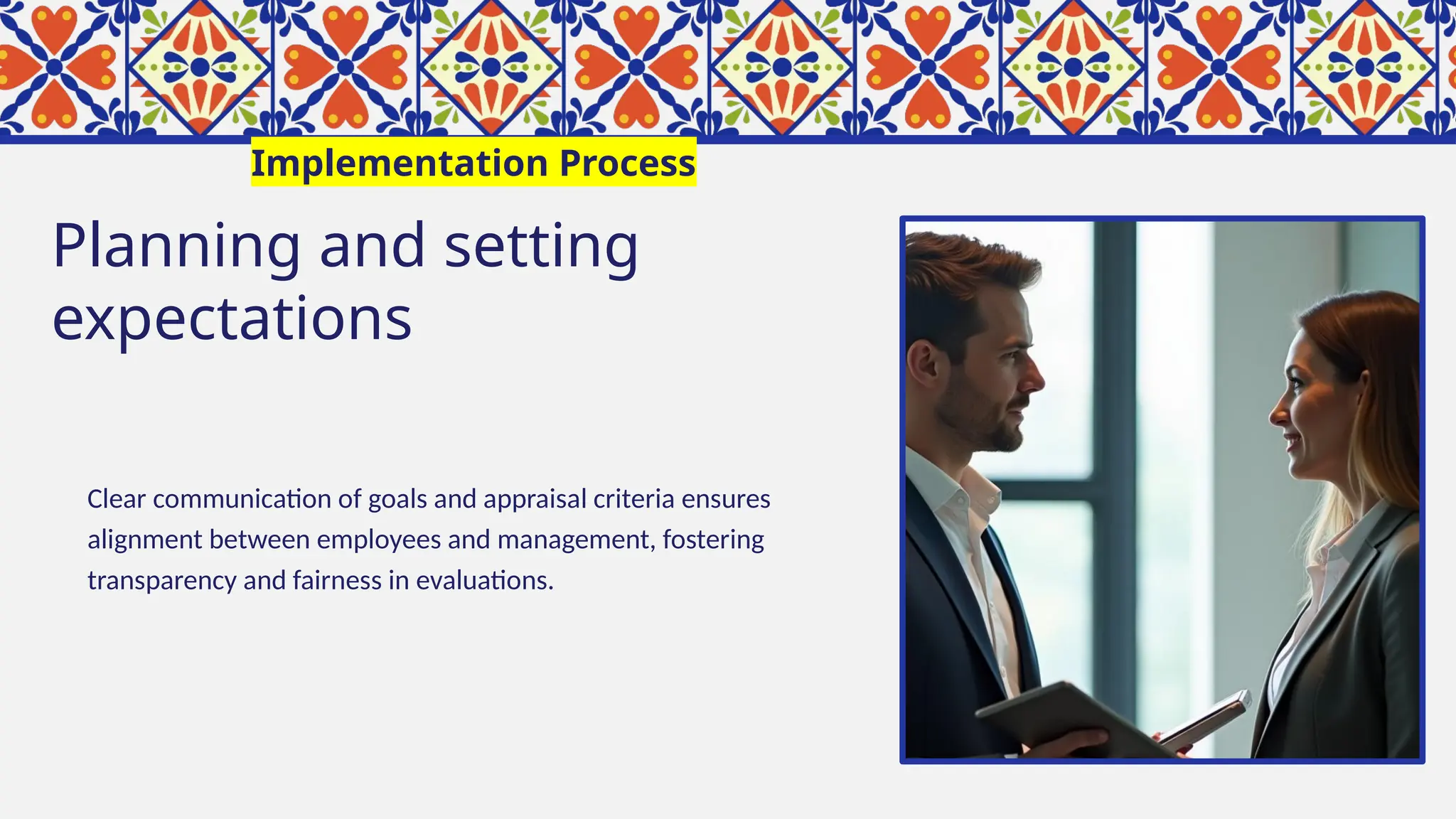 Implementation Process

Planning and setting expectations

Clear communication of goals and appraisal criteria ensures alignment between employees and management, fostering transparency and fairness in evaluations.